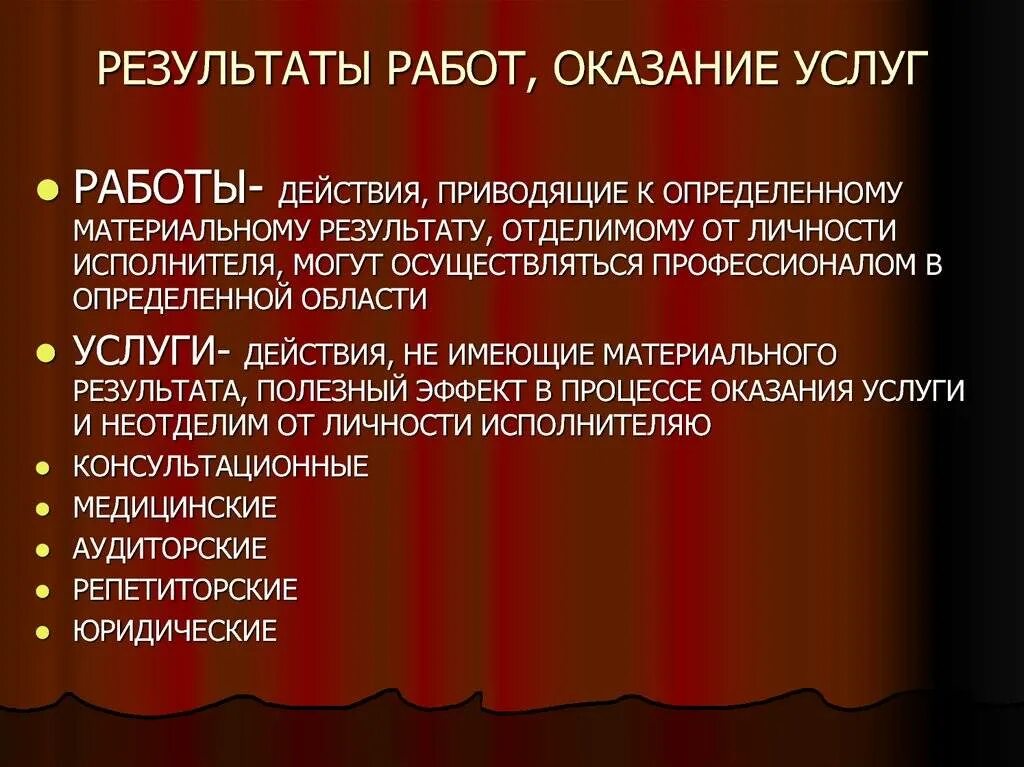 РЕЗУЛЬТАТЫ РАБОТ, ОКАЗАНИЕ УСЛУГ

- РАБОТЫ- ДЕЙСТВИЯ, ПРИВОДЯЩИЕ К ОПРЕДЕЛЕННОМУ МАТЕРИАЛЬНОМУ РЕЗУЛЬТАТУ, ОТДЕЛИМОМУ ОТ ЛИЧНОСТИ ИСПОЛНИТЕЛЯ, МОГУТ ОСУЩЕСТВЛЯТЬСЯ ПРОФЕССИОНАЛОМ В ОПРЕДЕЛЕННОЙ ОБЛАСТИ
- УСЛУГИ- ДЕЙСТВИЯ, НЕ ИМЕЮЩИЕ МАТЕРИАЛЬНОГО РЕЗУЛЬТАТА, ПОЛЕЗНЫЙ ЭФФЕКТ В ПРОЦЕССЕ ОКАЗАНИЯ УСЛУГИ И НЕОТДЕЛИМ ОТ ЛИЧНОСТИ ИСПОЛНИТЕЛЯЮ
- КОНСУЛЬТАЦИОННЫЕ
- МЕДИЦИНСКИЕ
- АУДИТОРСКИЕ
- РЕПЕТИТОРСКИЕ
- ЮРИДИЧЕСКИЕ